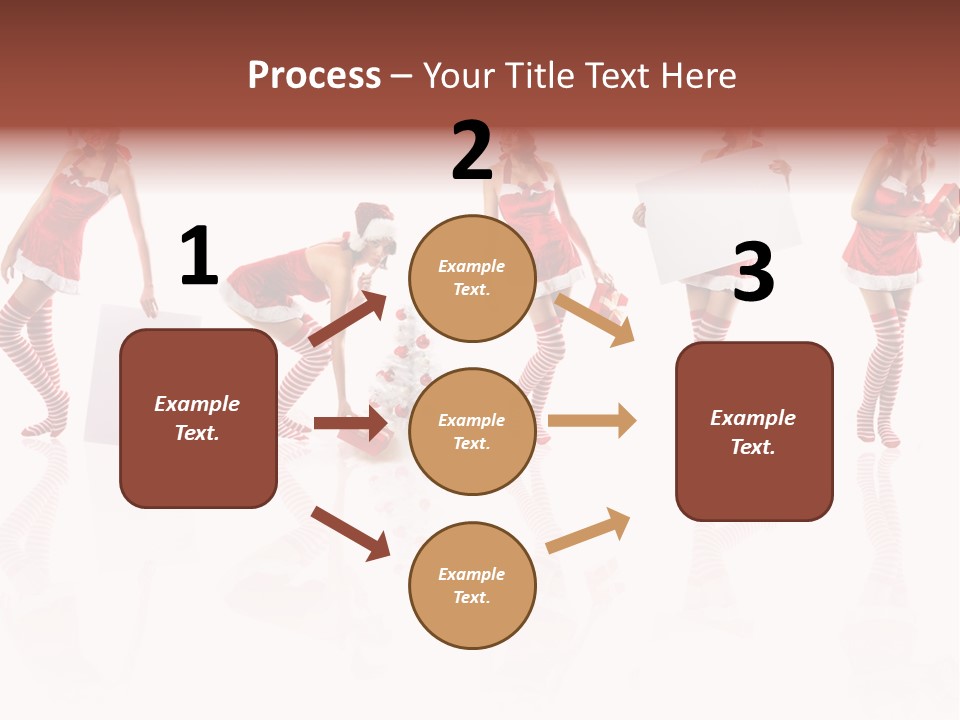 Process – Your Title Text Here

1

Example Text.

2

Example Text.

Example Text.

Example Text.

3

Example Text.